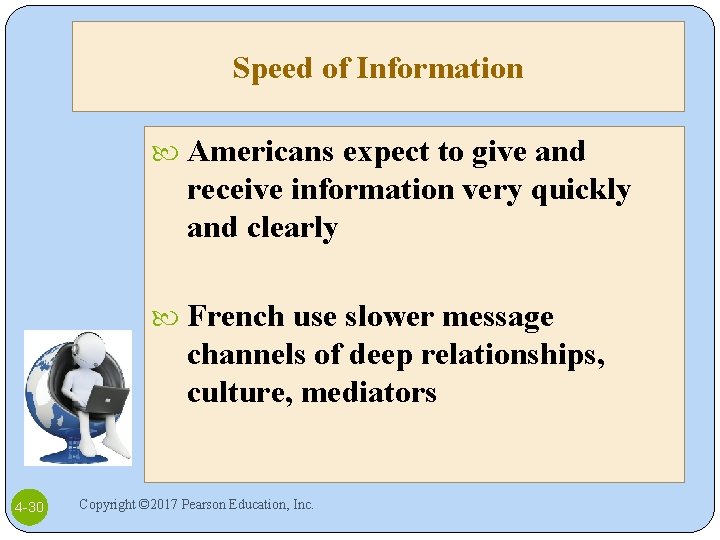 Speed of Information

Americans expect to give and receive information very quickly and clearly

French use slower message channels of deep relationships, culture, mediators

4-30

Copyright ©2017 Pearson Education, Inc.